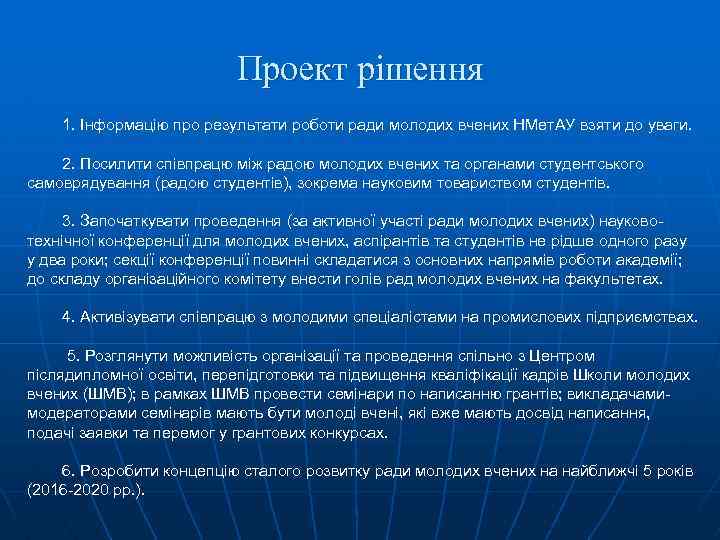 Проект рішення

1. Інформацію про результати роботи ради молодих вчених НМетАУ взяти до уваги.

2. Посилити співпрацю між радою молодих вчених та органами студентського самоврядування (радою студентів), зокрема науковим товариством студентів.

3. Започаткувати проведення (за активної участі ради молодих вчених) науково-технічної конференції для молодих вчених, аспірантів та студентів не рідше одного разу у два роки; секції конференції повинні складатися з основних напрямів роботи академії; до складу організаційного комітету внести голів рад молодих вчених на факультетах.

4. Активізувати співпрацю з молодими спеціалістами на промислових підприємствах.

5. Розглянути можливість організації та проведення спільно з Центром післядипломної освіти, перепідготовки та підвищення кваліфікації кадрів Школи молодих вчених (ШМВ); в рамках ШМВ провести семінари по написанню грантів; викладачами-модераторами семінарів мають бути молоді вчені, які вже мають досвід написання, подачі заявки та перемог у грантових конкурсах.

6. Розробити концепцію сталого розвитку ради молодих вчених на найближчі 5 років (2016-2020 рр.).